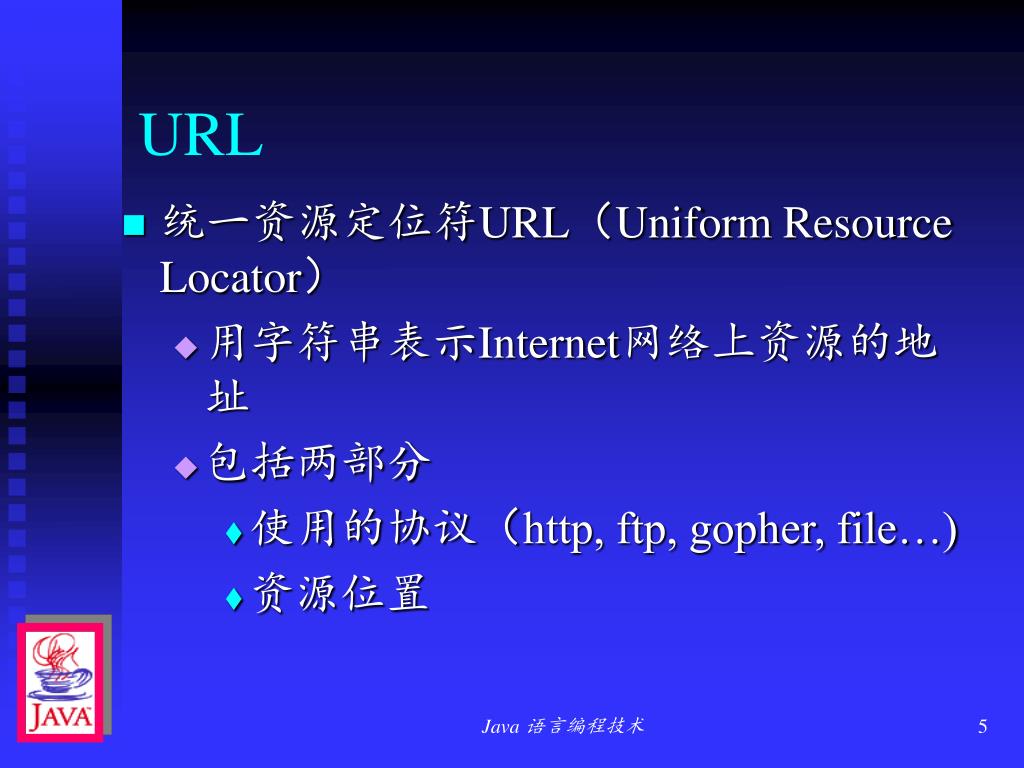 URL

统一资源定位符URL（Uniform Resource Locator）

用字符串表示Internet网络上资源的地址

包括两部分

使用的协议（http, ftp, gopher, file…)

资源位置

JAVA

Java 语言编程技术

5